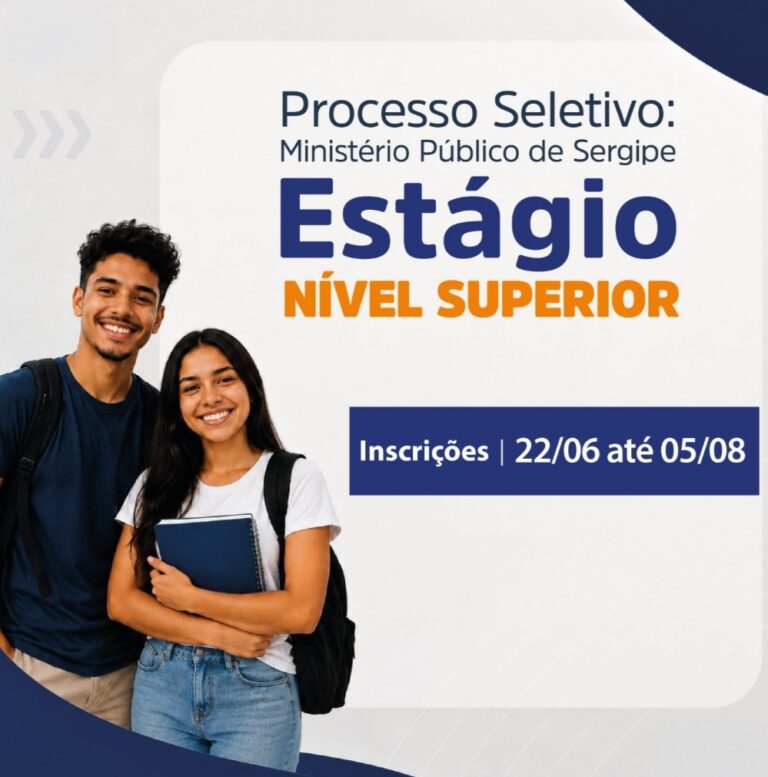 Processo Seletivo:
Ministério Público de Sergipe
Estágio
NÍVEL SUPERIOR

Inscrições | 22/06 até 05/08